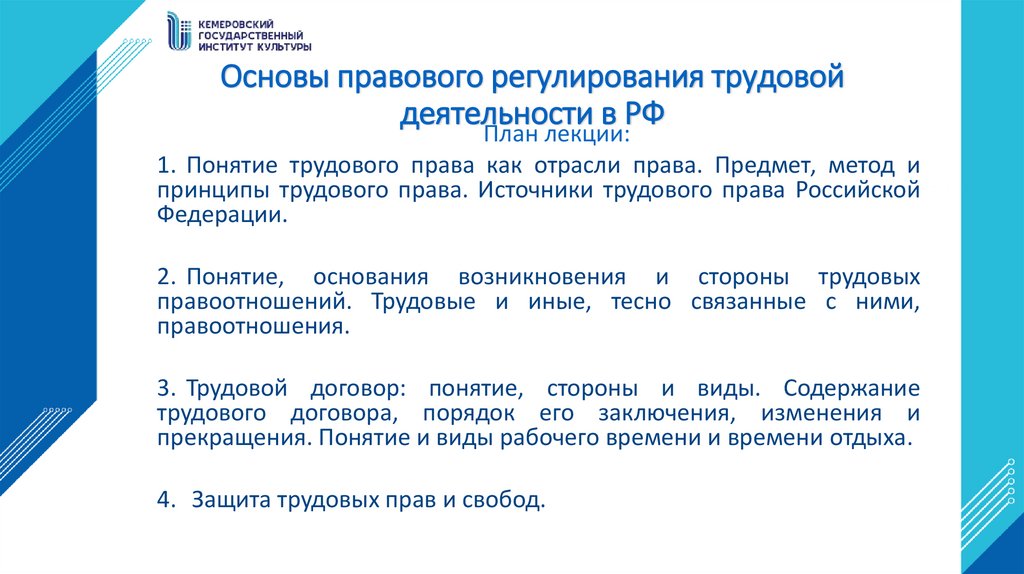 КЕМЕРОВСКИЙ ГОСУДАРСТВЕННЫЙ ИНСТИТУТ КУЛЬТУРЫ

Основы правового регулирования трудовой деятельности в РФ

План лекции:

1. Понятие трудового права как отрасли права. Предмет, метод и принципы трудового права. Источники трудового права Российской Федерации.

2. Понятие, основания возникновения и стороны трудовых правоотношений. Трудовые и иные, тесно связанные с ними, правоотношения.

3. Трудовой договор: понятие, стороны и виды. Содержание трудового договора, порядок его заключения, изменения и прекращения. Понятие и виды рабочего времени и времени отдыха.

4. Защита трудовых прав и свобод.